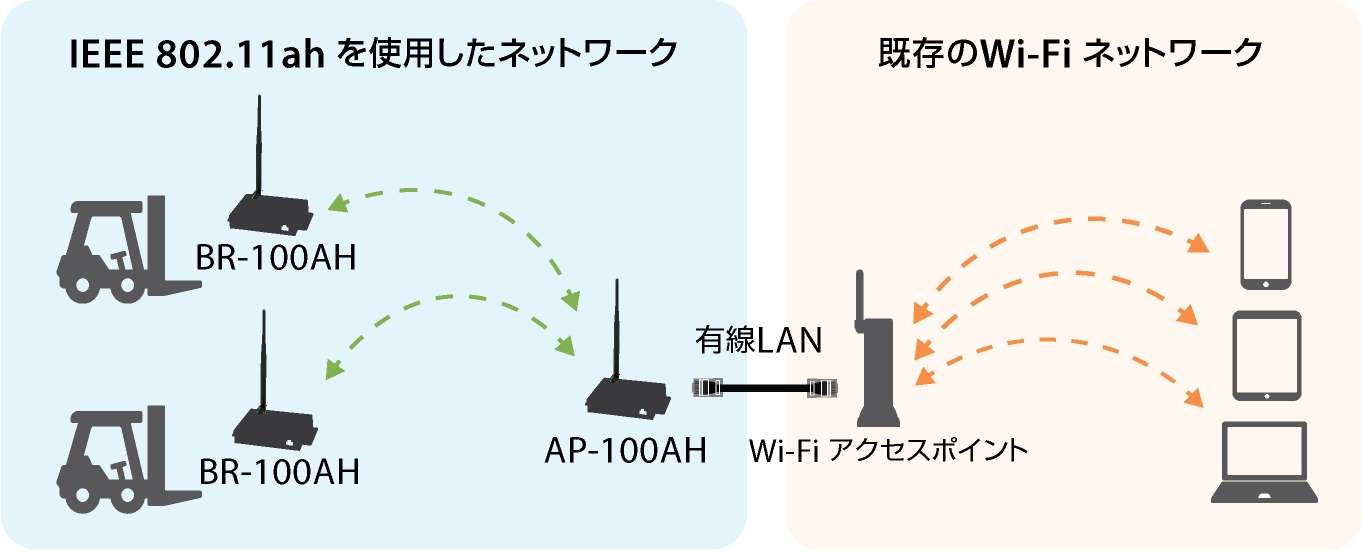 IEEE 802.11ah を使用したネットワーク

BR-100AH

BR-100AH

AP-100AH

有線LAN

既存のWi-Fi ネットワーク

Wi-Fi アクセスポイント